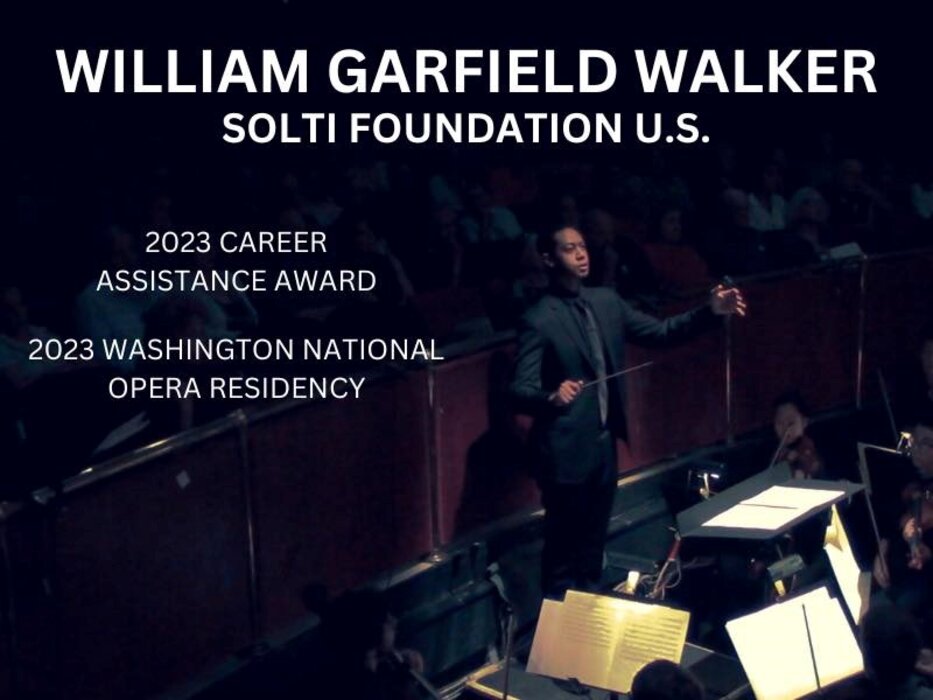 WILLIAM GARFIELD WALKER
SOLTI FOUNDATION U.S.

2023 CAREER ASSISTANCE AWARD

2023 WASHINGTON NATIONAL OPERA RESIDENCY